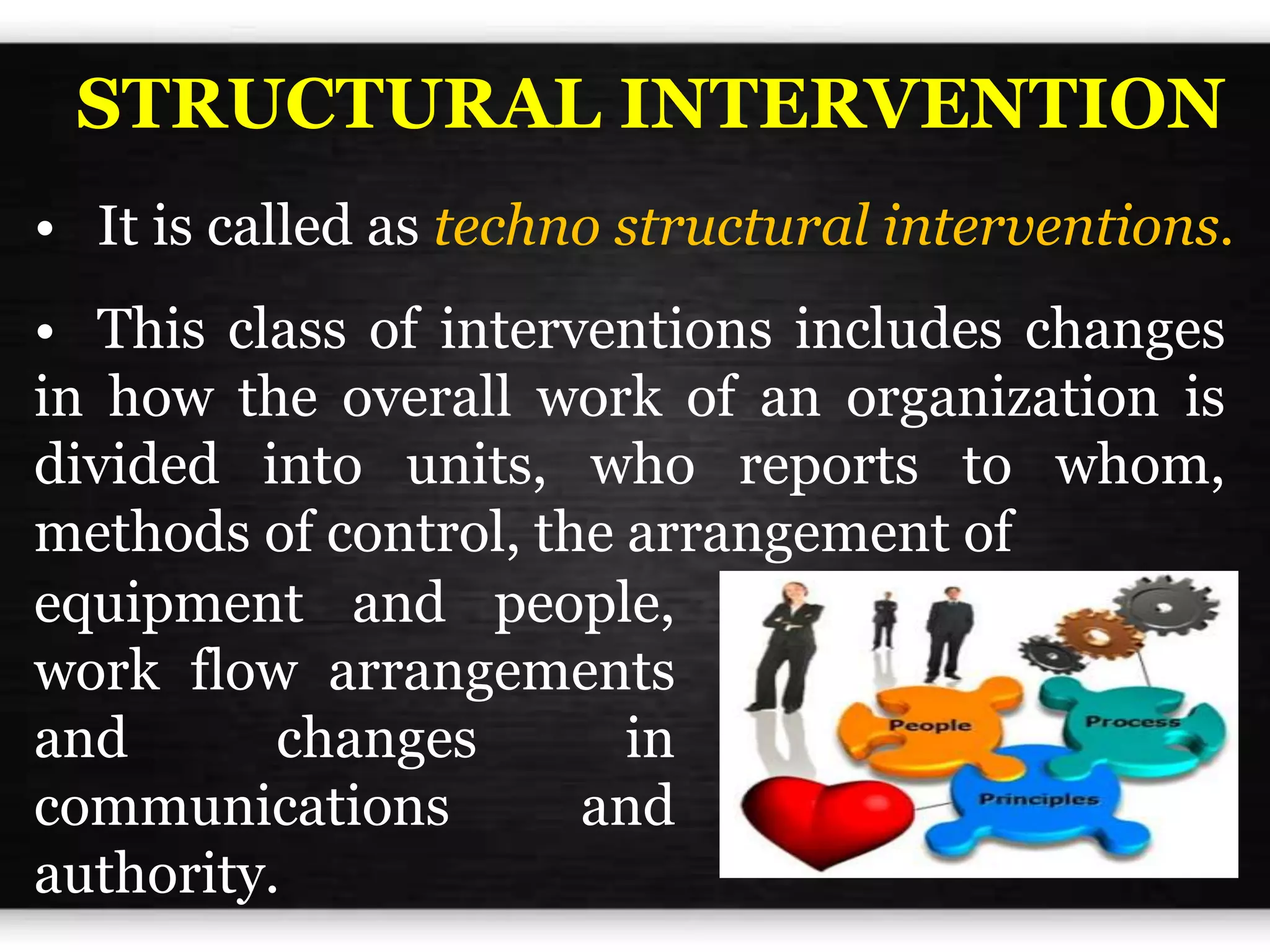 STRUCTURAL INTERVENTION

• It is called as techno structural interventions.

• This class of interventions includes changes in how the overall work of an organization is divided into units, who reports to whom, methods of control, the arrangement of equipment and people, work flow arrangements and changes in communications and authority.

People

Process

Principles